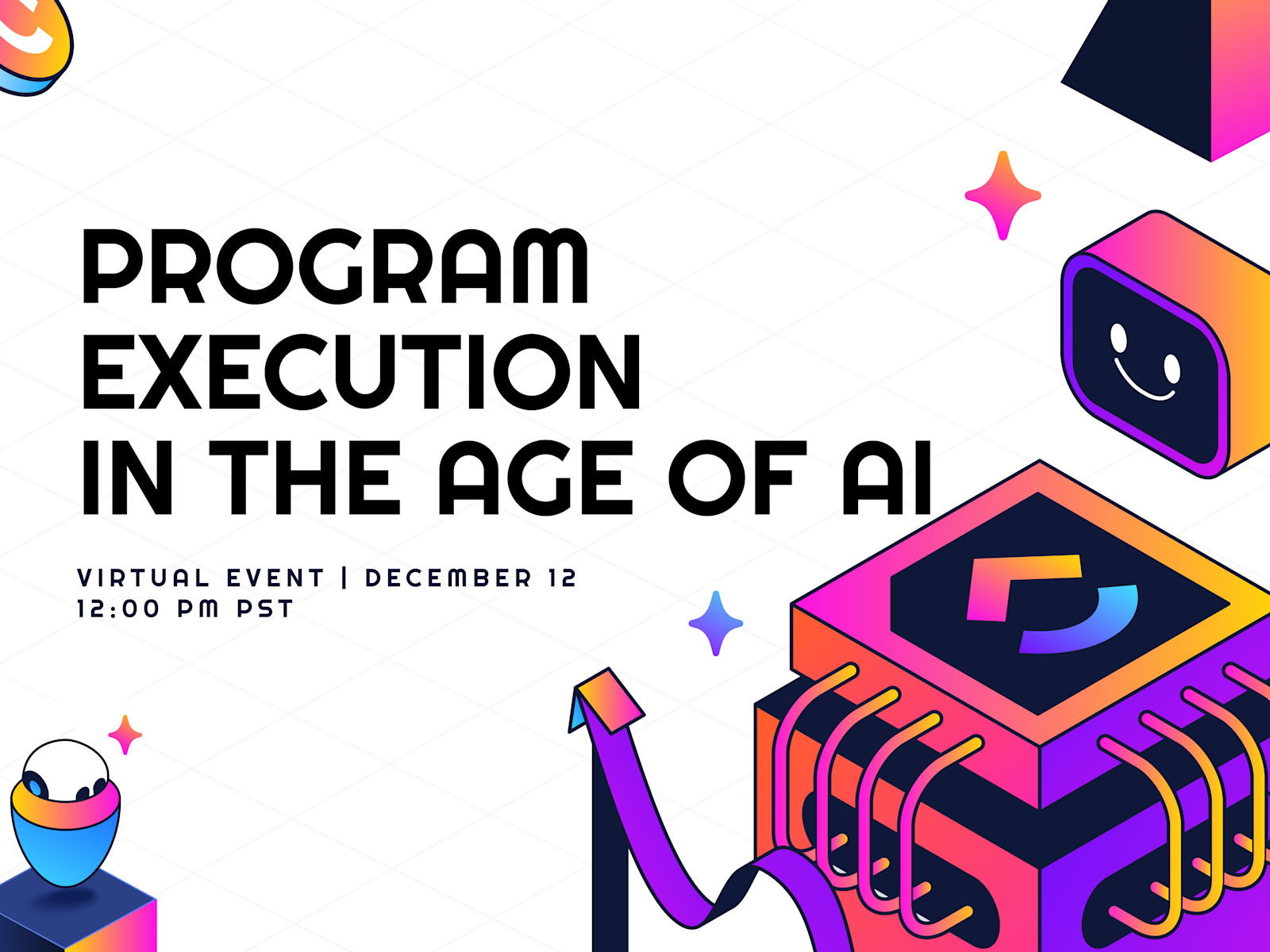 PROGRAM EXECUTION IN THE AGE OF AI

VIRTUAL EVENT | DECEMBER 12
12:00 PM PST